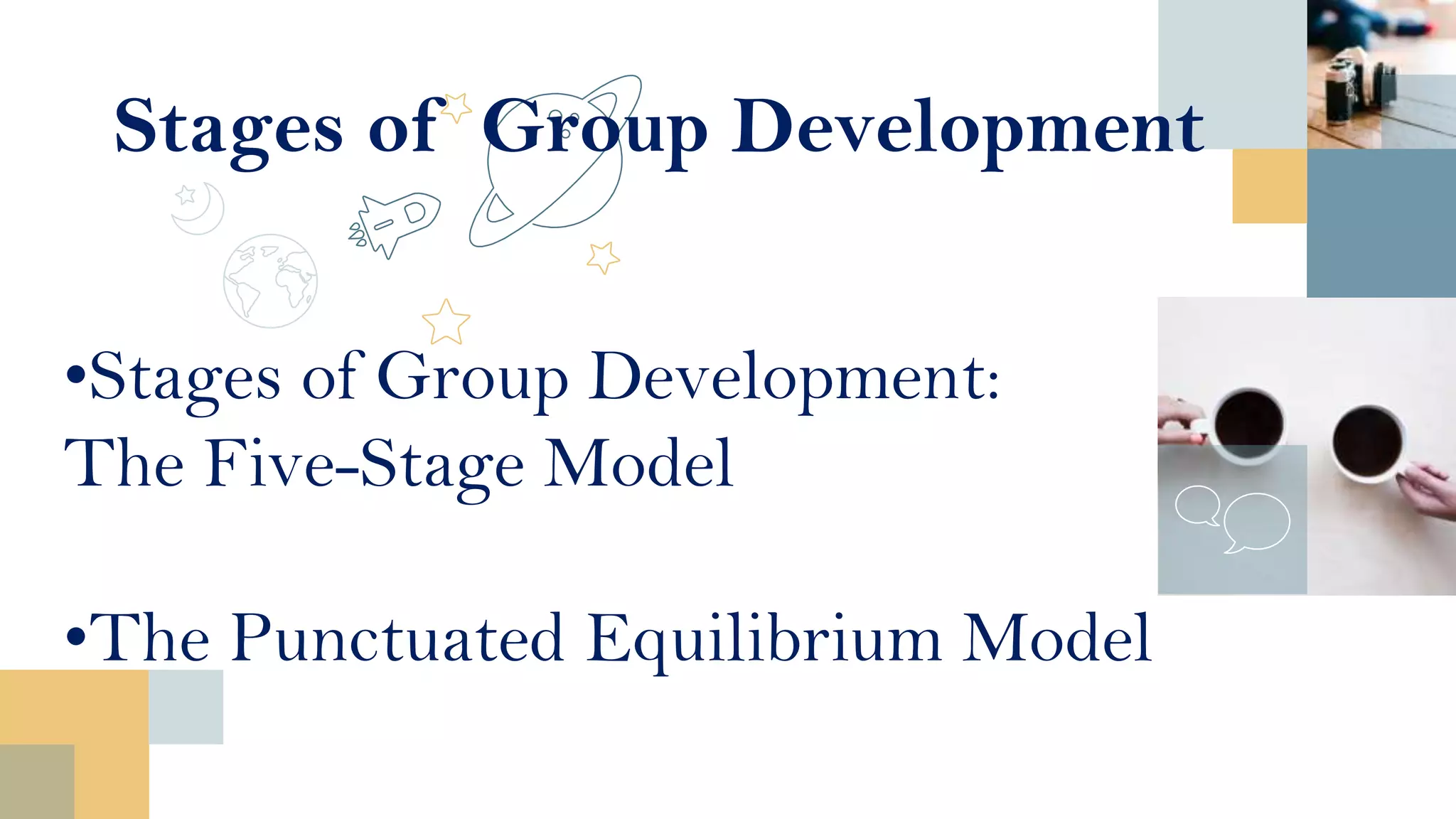 Stages of Group Development

•Stages of Group Development: The Five-Stage Model

•The Punctuated Equilibrium Model